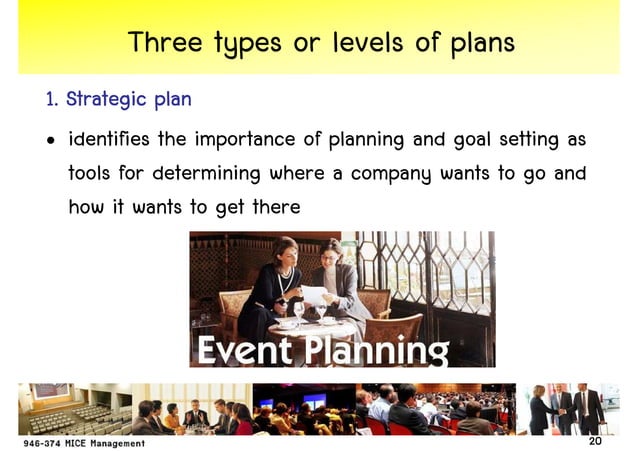 Three types or levels of plans

1. Strategic plan

• identifies the importance of planning and goal setting as tools for determining where a company wants to go and how it wants to get there

Event Planning

946-374 MICE Management

20